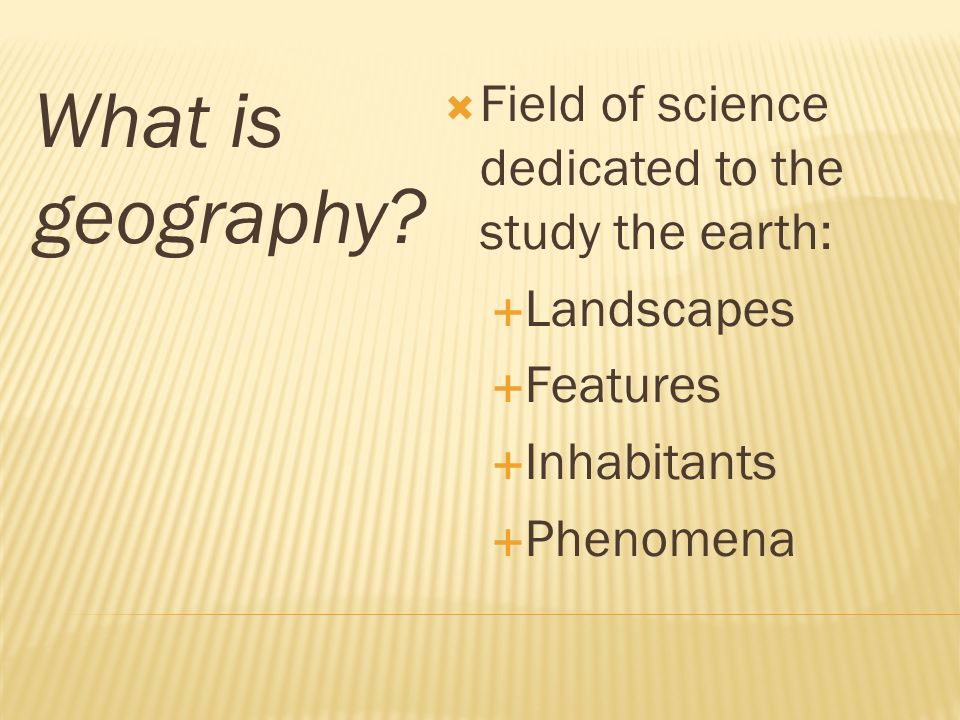 What is geography?

Field of science dedicated to the study the earth:

Landscapes

Features

Inhabitants

Phenomena